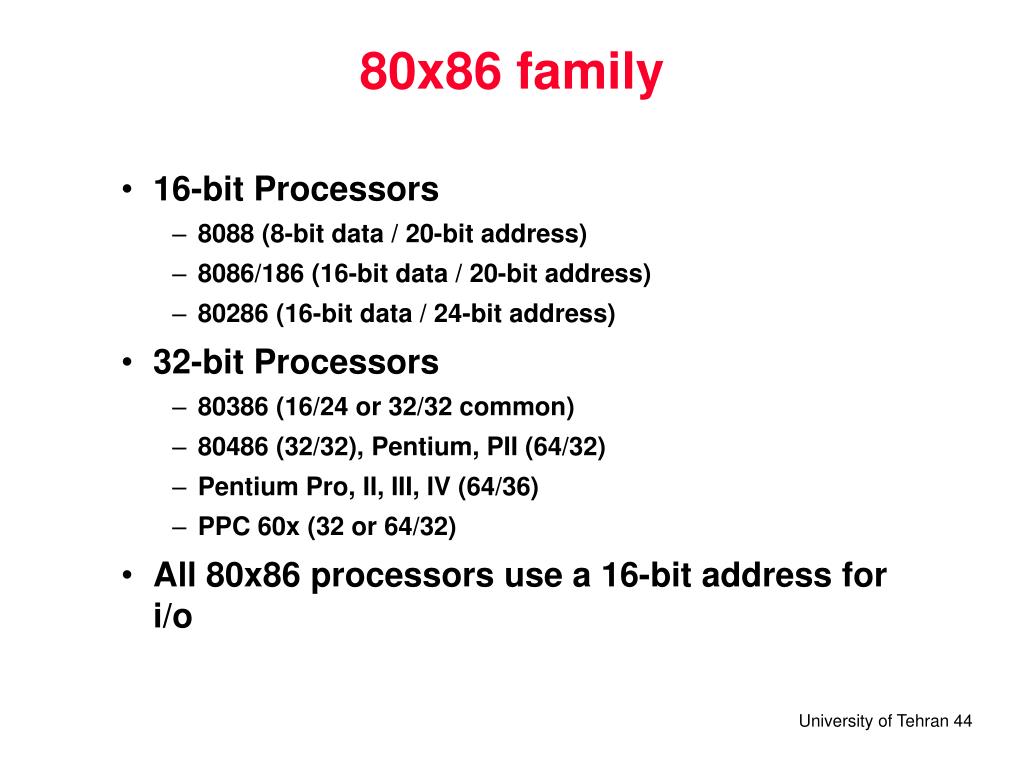 80x86 family

• 16-bit Processors
  – 8088 (8-bit data / 20-bit address)
  – 8086/186 (16-bit data / 20-bit address)
  – 80286 (16-bit data / 24-bit address)
• 32-bit Processors
  – 80386 (16/24 or 32/32 common)
  – 80486 (32/32), Pentium, PII (64/32)
  – Pentium Pro, II, III, IV (64/36)
  – PPC 60x (32 or 64/32)
• All 80x86 processors use a 16-bit address for i/o

University of Tehran 44